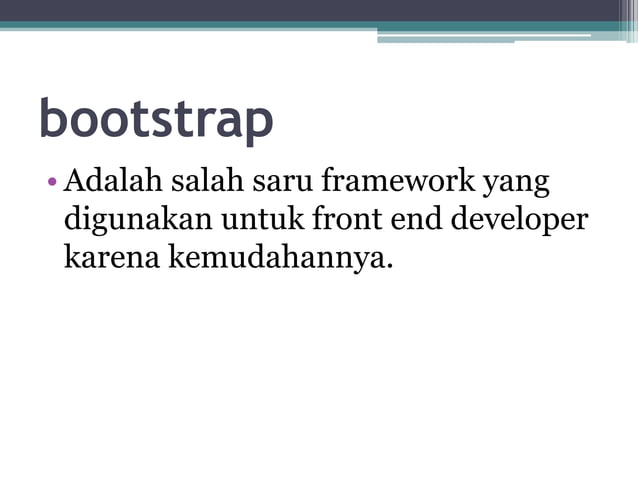 bootstrap

• Adalah salah saru framework yang digunakan untuk front end developer karena kemudahannya.